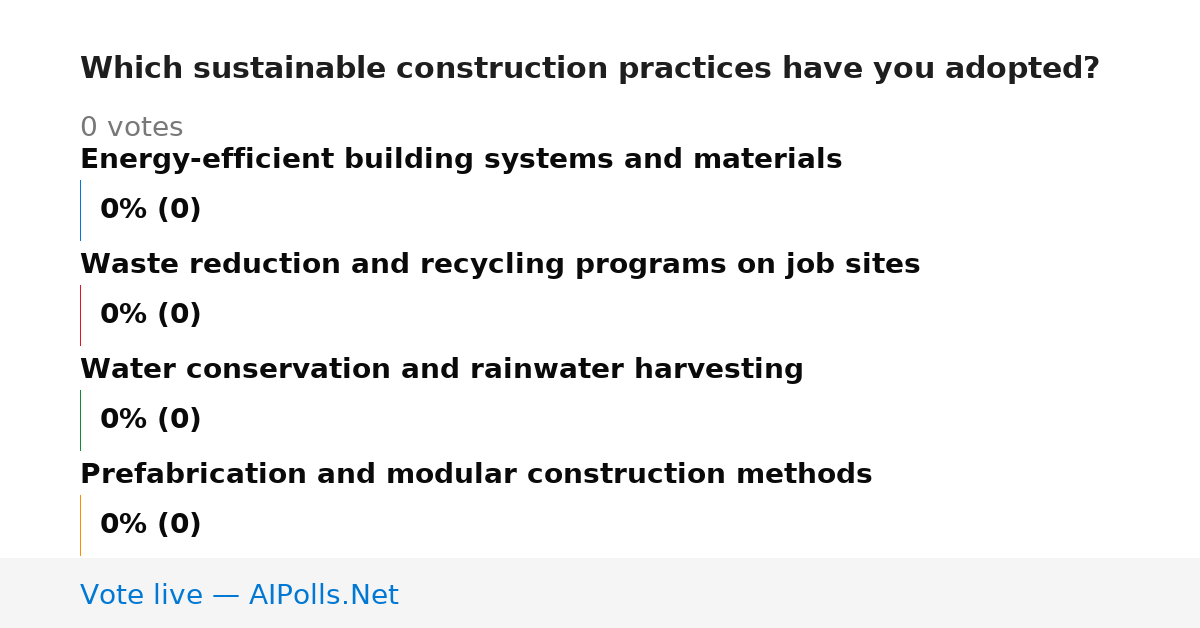 Which sustainable construction practices have you adopted?

0 votes

Energy-efficient building systems and materials

0% (0)

Waste reduction and recycling programs on job sites

0% (0)

Water conservation and rainwater harvesting

0% (0)

Prefabrication and modular construction methods

0% (0)

Vote live — AIPolls.Net